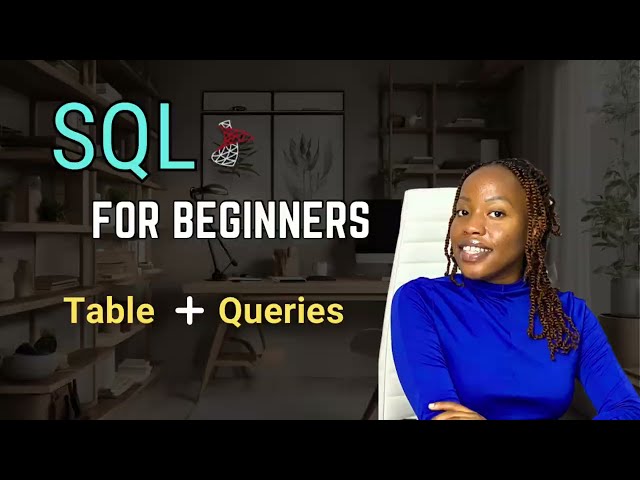 SQL

FOR BEGINNERS

Table + Queries